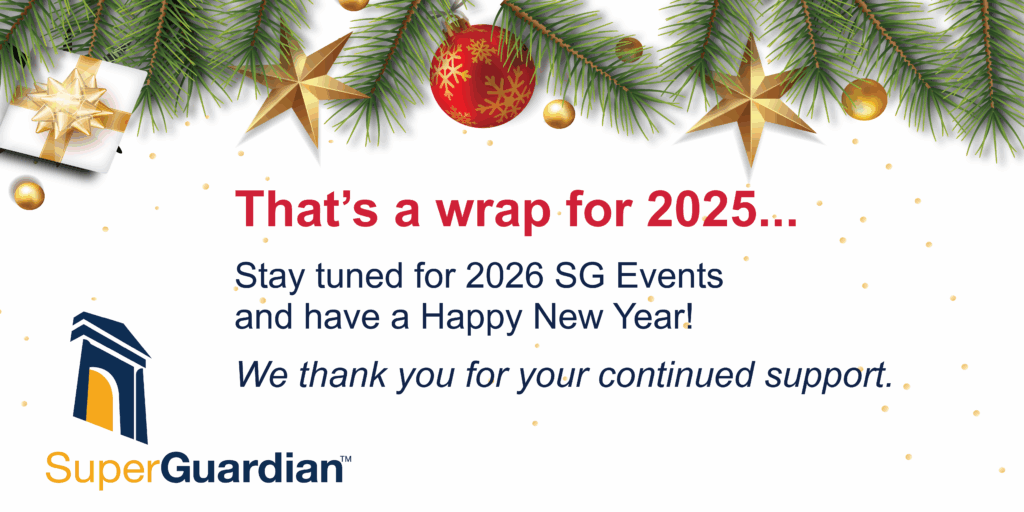 That's a wrap for 2025...

Stay tuned for 2026 SG Events and have a Happy New Year!

We thank you for your continued support.

SuperGuardian™